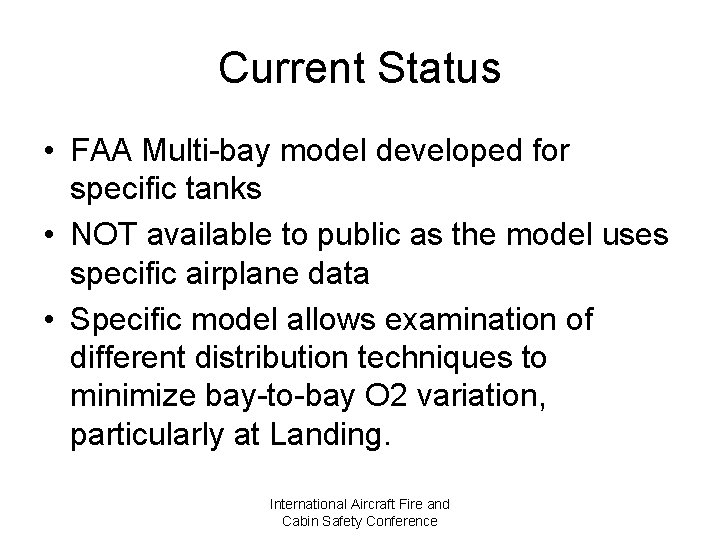 Current Status

• FAA Multi-bay model developed for specific tanks
• NOT available to public as the model uses specific airplane data
• Specific model allows examination of different distribution techniques to minimize bay-to-bay O2 variation, particularly at Landing.

International Aircraft Fire and Cabin Safety Conference